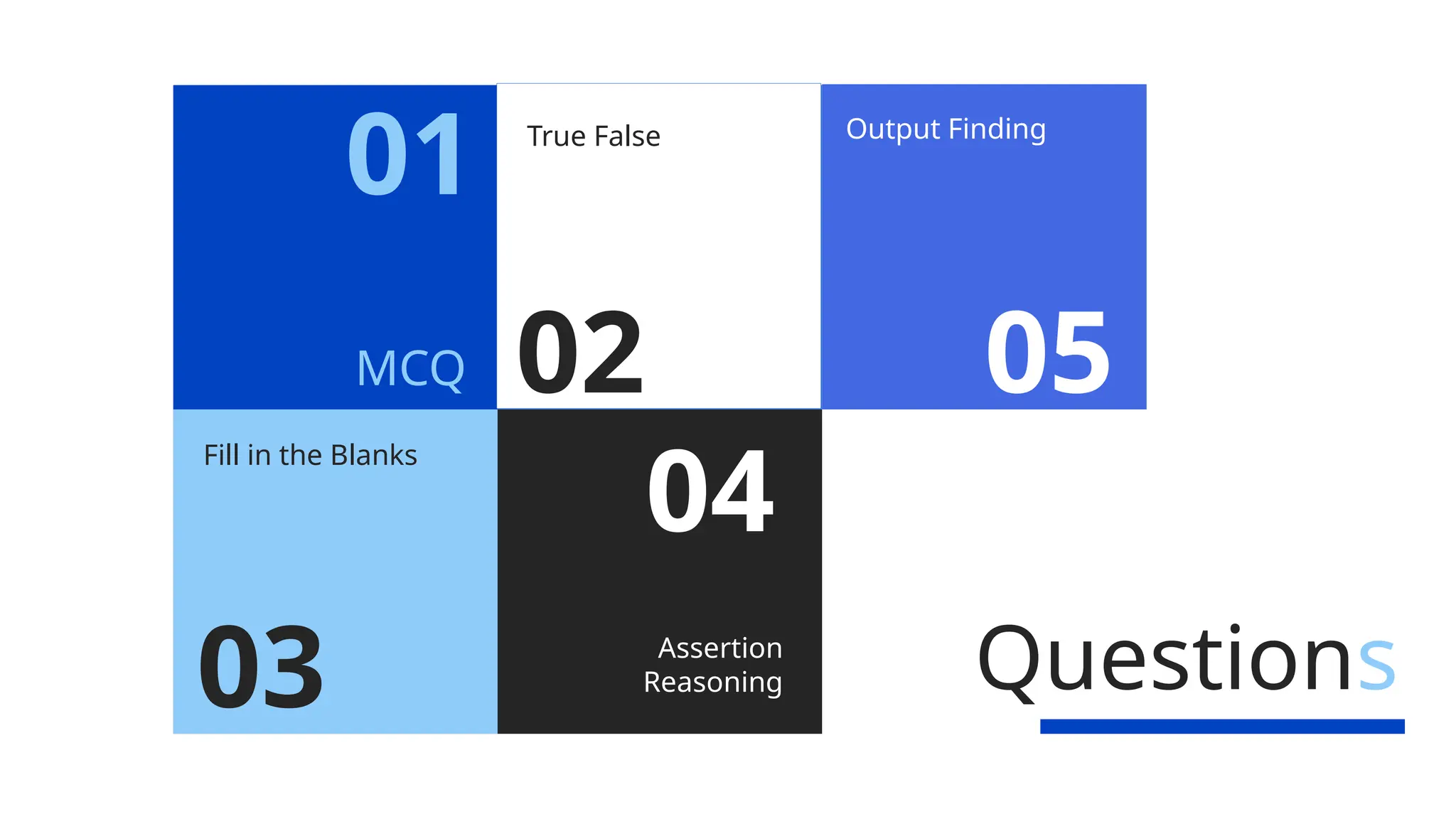 01

MCQ

True False

02

Output Finding

05

Fill in the Blanks

03

04

Assertion Reasoning

Questions